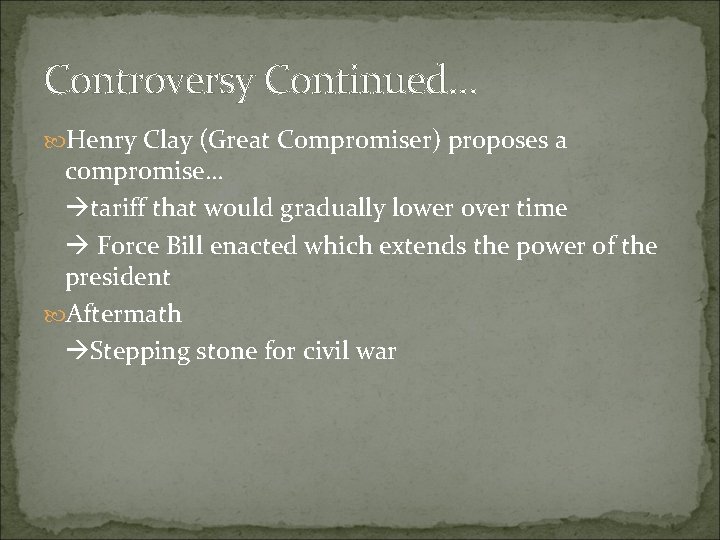 Controversy Continued…

Henry Clay (Great Compromiser) proposes a compromise…

→tariff that would gradually lower over time

→ Force Bill enacted which extends the power of the president

Aftermath

→Stepping stone for civil war